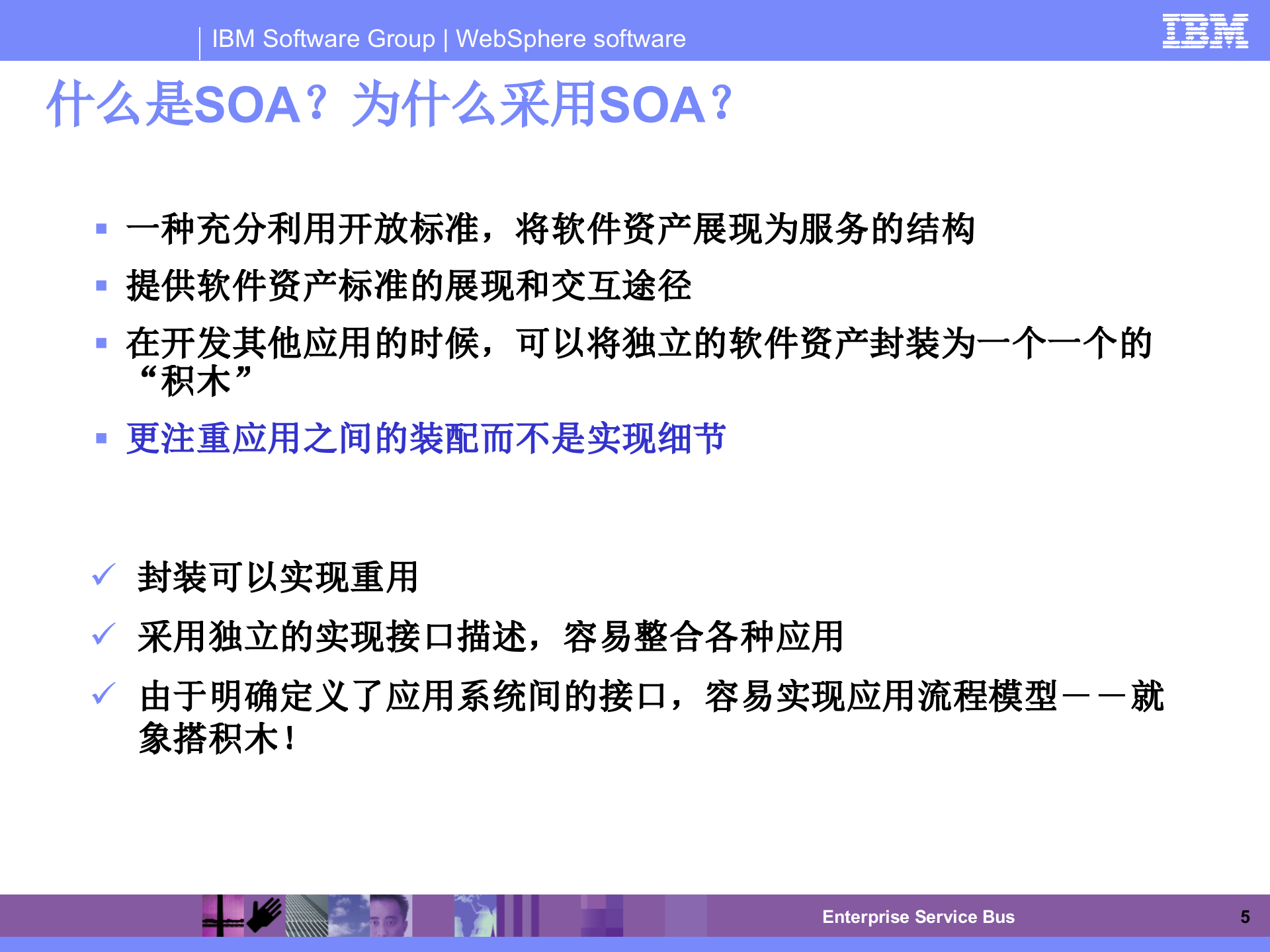 IBM Software Group | WebSphere software

IBM

什么是SOA？为什么采用SOA？

▪ 一种充分利用开放标准，将软件资产展现为服务的结构

▪ 提供软件资产标准的展现和交互途径

▪ 在开发其他应用的时候，可以将独立的软件资产封装为一个一个的“积木”

▪ 更注重应用之间的装配而不是实现细节

✓ 封装可以实现重用

✓ 采用独立的实现接口描述，容易整合各种应用

✓ 由于明确定义了应用系统间的接口，容易实现应用流程模型——就象搭积木！

Enterprise Service Bus

5